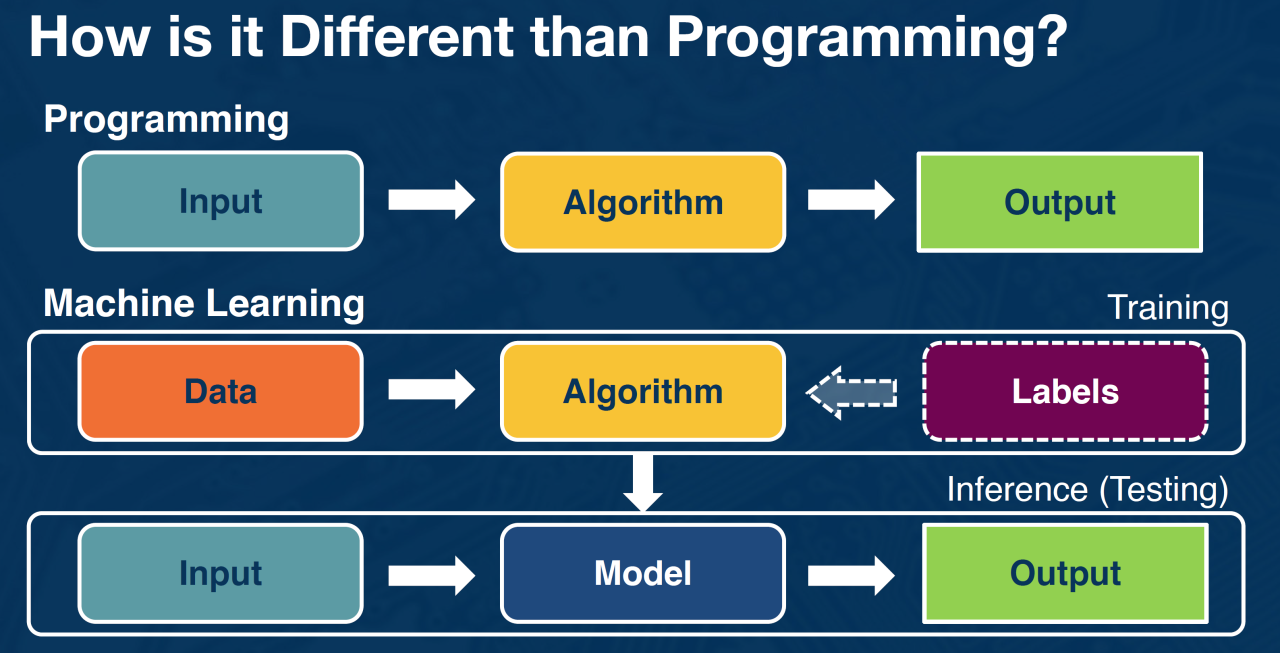 How is it Different than Programming?

Programming

Input

Algorithm

Output

Machine Learning

Training

Data

Algorithm

Labels

Inference (Testing)

Input

Model

Output